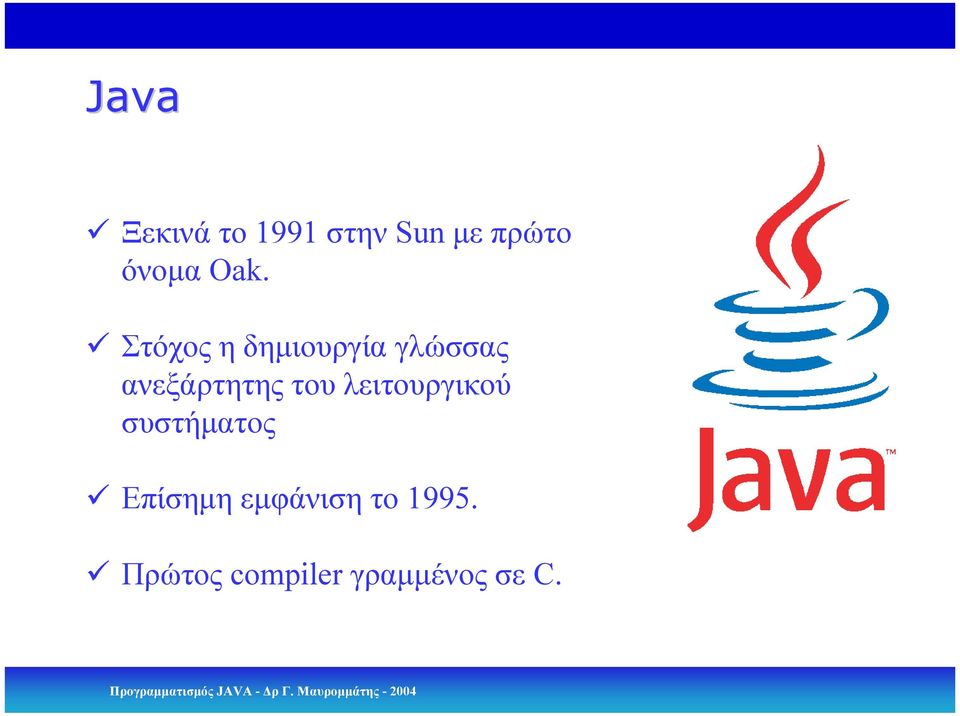 Java

✓ Ξεκινά το 1991 στην Sun με πρώτο όνομα Oak.

✓ Στόχος η δημιουργία γλώσσας ανεξάρτητης του λειτουργικού συστήματος

✓ Επίσημη εμφάνιση το 1995.

✓ Πρώτος compiler γραμμένος σε C.

Java™

Προγραμματισμός JAVA - Δρ Γ. Μαυρομμάτης - 2004